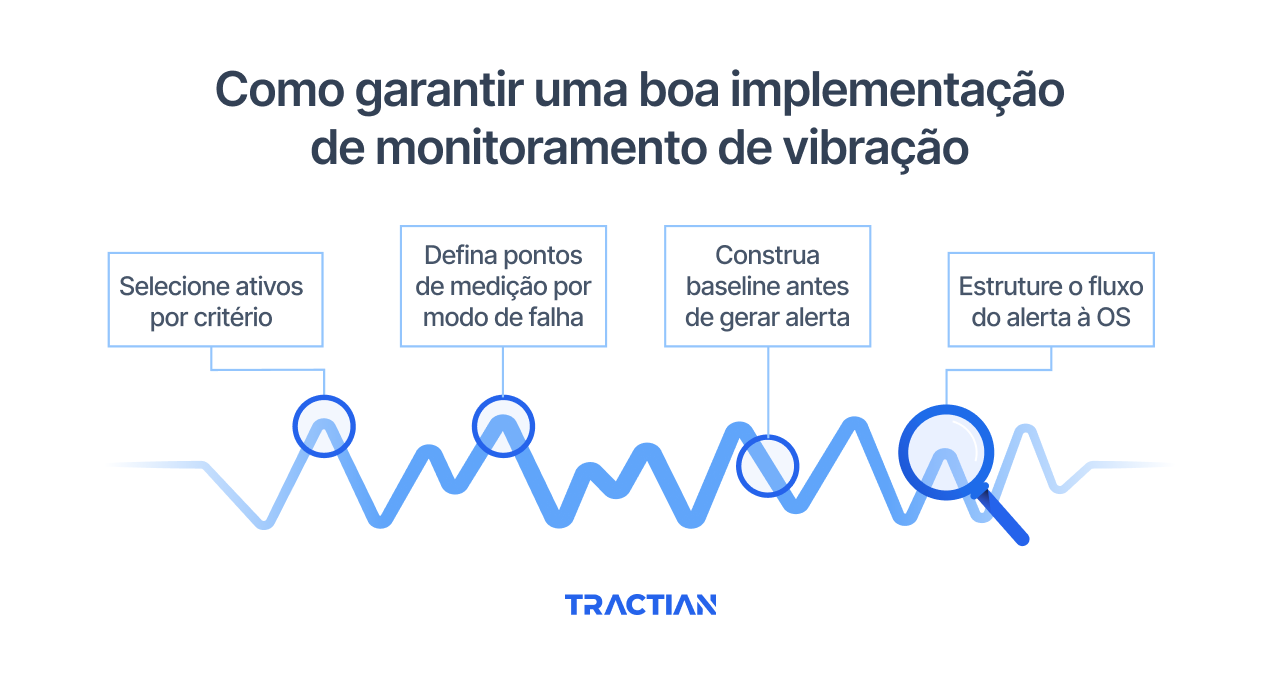 Como garantir uma boa implementação de monitoramento de vibração

Selecione ativos por critério

Defina pontos de medição por modo de falha

Construa baseline antes de gerar alerta

Estruture o fluxo do alerta à OS

TRACTIAN